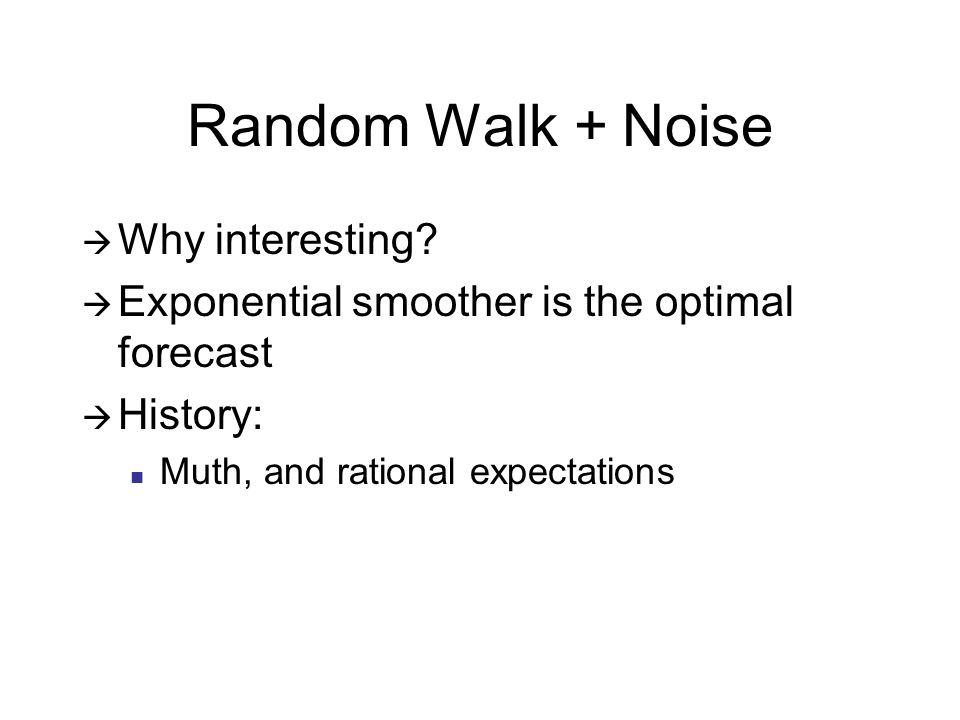 Random Walk + Noise

→ Why interesting?

→ Exponential smoother is the optimal forecast

→ History:

▪ Muth, and rational expectations